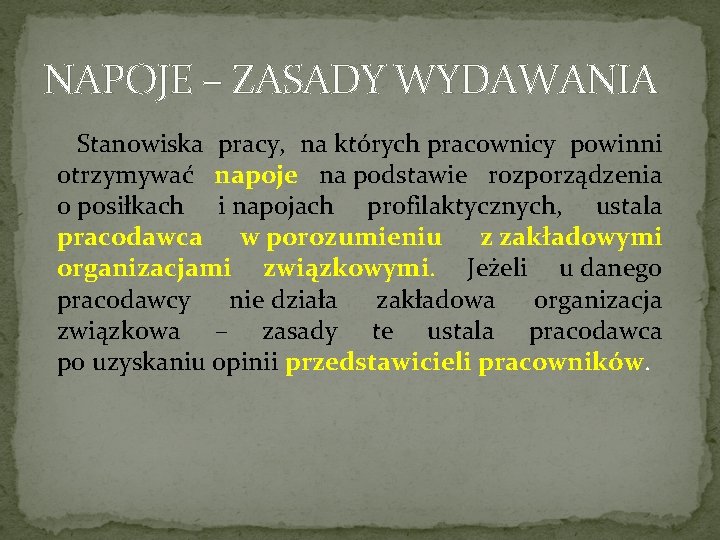 NAPOJE – ZASADY WYDAWANIA

Stanowiska pracy, na których pracownicy powinni otrzymywać napoje na podstawie rozporządzenia o posiłkach i napojach profilaktycznych, ustala pracodawca w porozumieniu z zakładowymi organizacjami związkowymi. Jeżeli u danego pracodawcy nie działa zakładowa organizacja związkowa – zasady te ustala pracodawca po uzyskaniu opinii przedstawicieli pracowników.